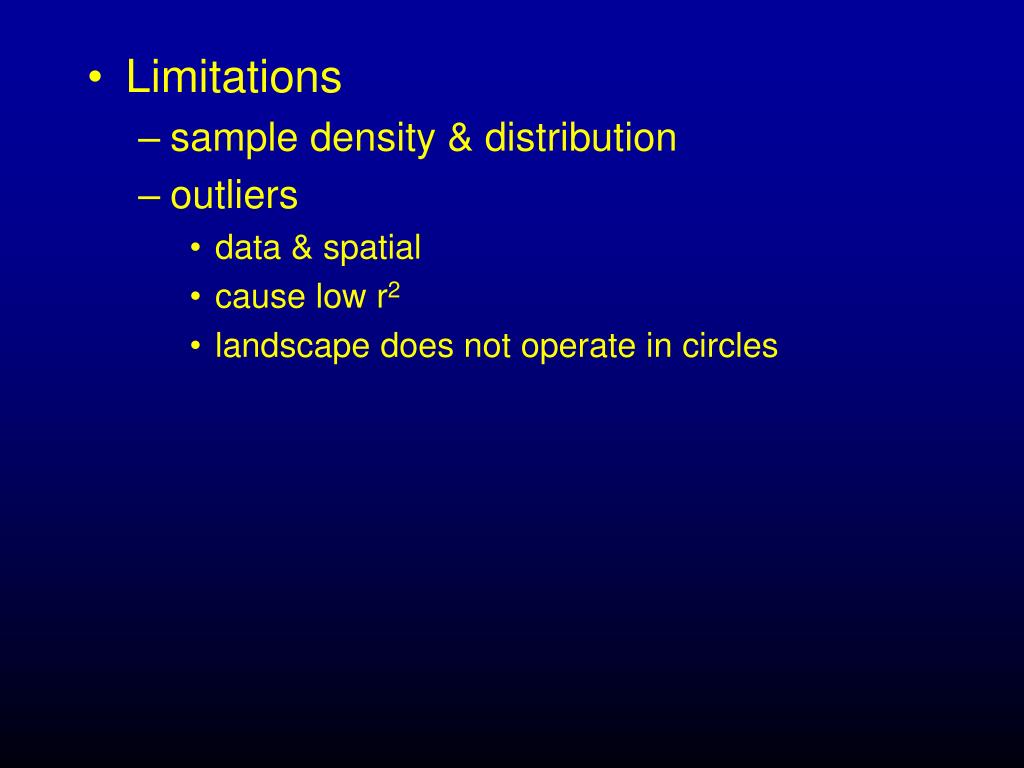 • Limitations
– sample density & distribution
– outliers
• data & spatial
• cause low $r^2$
• landscape does not operate in circles